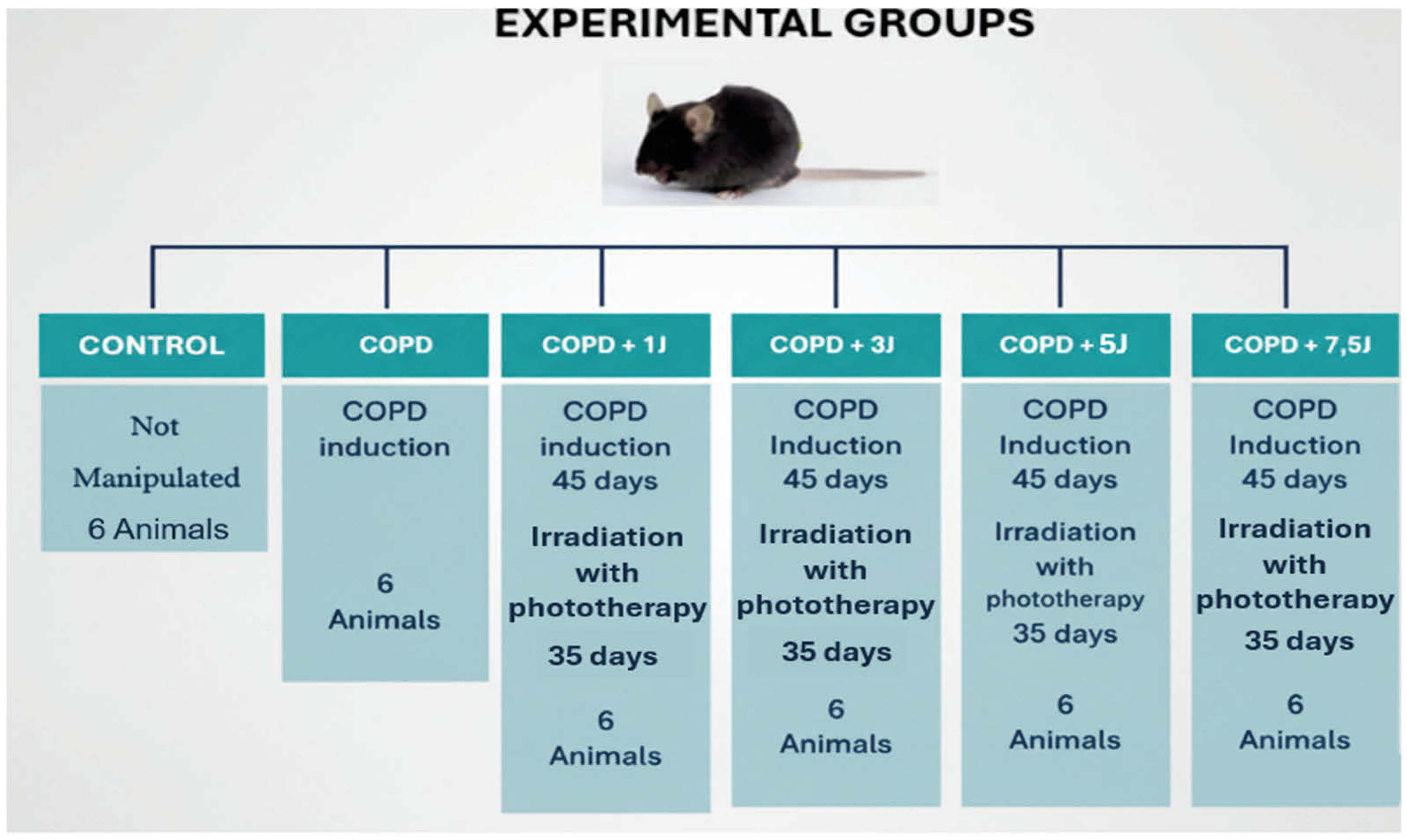 EXPERIMENTAL GROUPS

CONTROL

Not Manipulated 6 Animals

COPD

COPD induction

6 Animals

COPD + 1J

COPD induction 45 days

Irradiation with phototherapy 35 days

6 Animals

COPD + 3J

COPD Induction 45 days

Irradiation with phototherapy 35 days

6 Animals

COPD + 5J

COPD Induction 45 days

Irradiation with phototherapy 35 days

6 Animals

COPD + 7,5J

COPD Induction 45 days

Irradiation with phototherapy 35 days

6 Animals